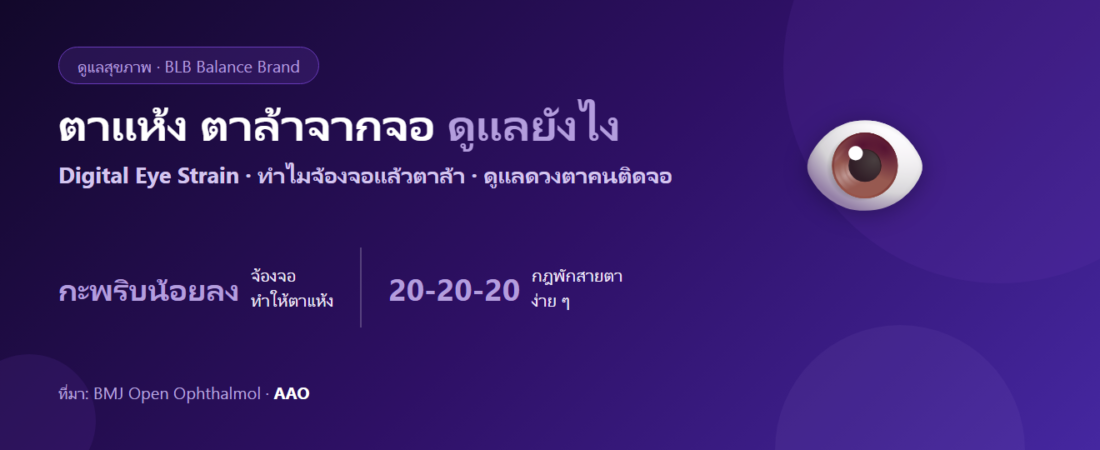 ดูแลสุขภาพ · BLB Balance Brand

ตาแห้ง ตาล้าจากจอ ดูแลยังไง

Digital Eye Strain · ทำไมจ้องจอแล้วตาล้า · ดูแลดวงตาคนติดจอ

กะพริบน้อยลง จ้องจอ ทำให้ตาแห้ง

20-20-20 กฎพักสายตา ง่าย ๆ

ที่มา: BMJ Open Ophthalmol · AAO